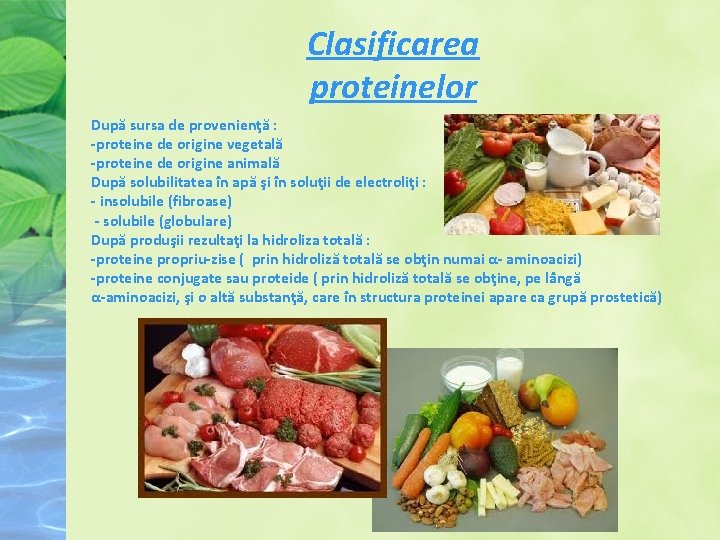 Clasificarea proteinelor

După sursa de provenienţă :
-proteine de origine vegetală
-proteine de origine animală
După solubilitatea în apă şi în soluţii de electroliţi :
- insolubile (fibroase)
- solubile (globulare)
După produşii rezultaţi la hidroliza totală :
-proteine propriu-zise ( prin hidroliză totală se obţin numai α- aminoacizi)
-proteine conjugate sau proteide ( prin hidroliză totală se obţine, pe lângă α-aminoacizi, şi o altă substanţă, care în structura proteinei apare ca grupă prostetică)